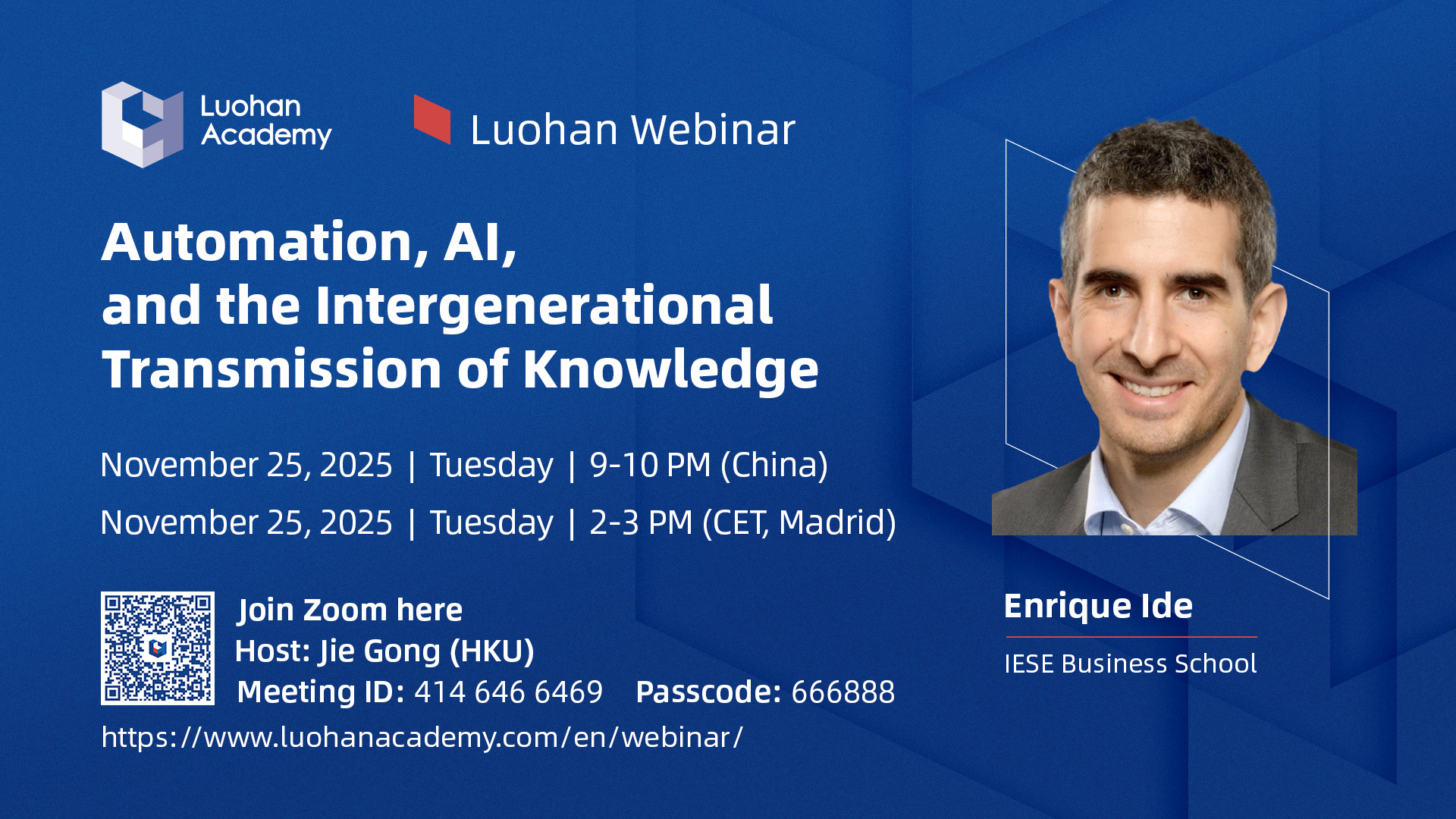 Luohan Academy

Luohan Webinar

Automation, AI, and the Intergenerational Transmission of Knowledge

November 25, 2025 | Tuesday | 9-10 PM (China)

November 25, 2025 | Tuesday | 2-3 PM (CET, Madrid)

Join Zoom here
Host: Jie Gong (HKU)
Meeting ID: 414 646 6469 Passcode: 666888

https://www.luohanacademy.com/en/webinar/

Enrique Ide

IESE Business School